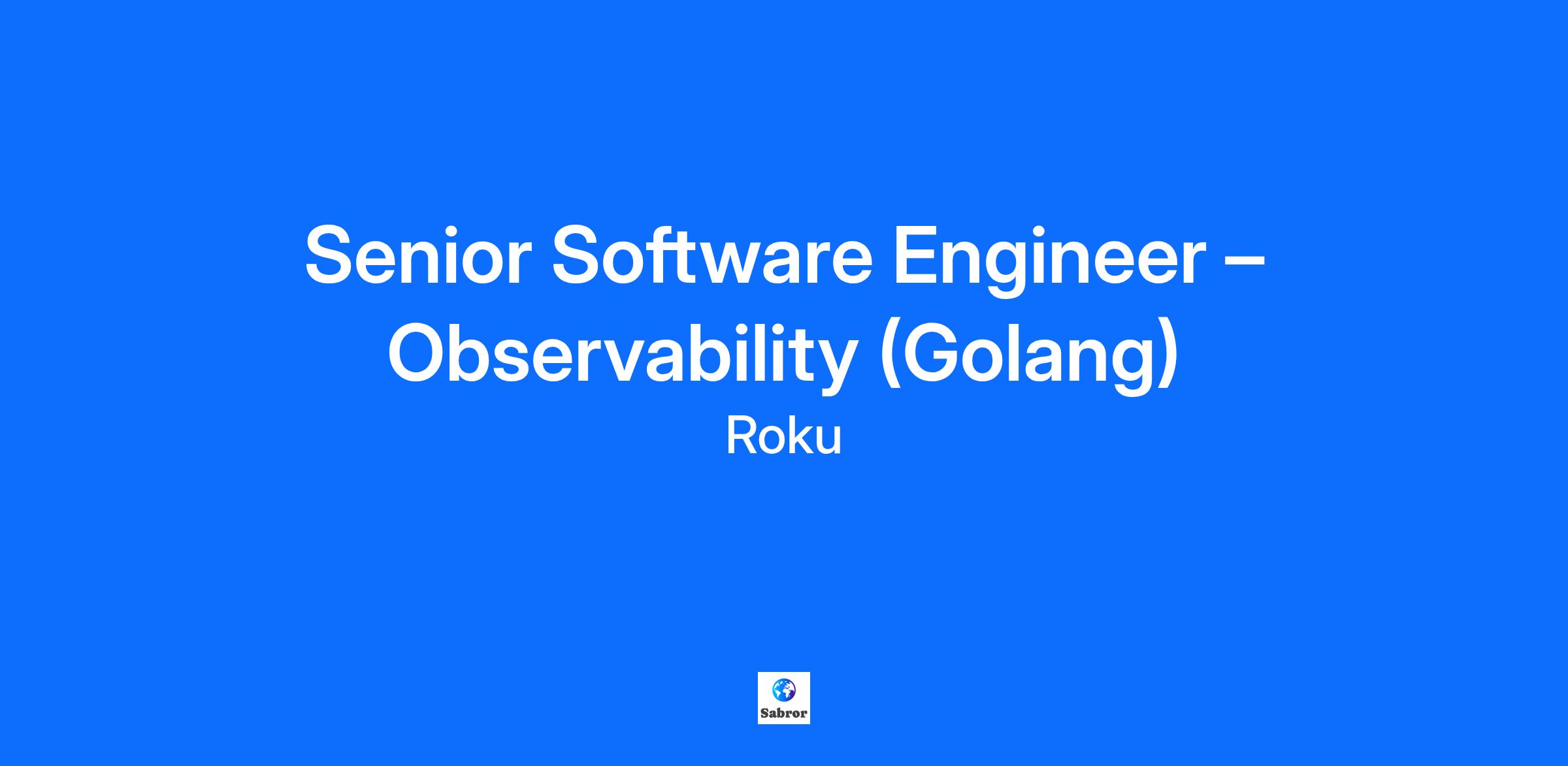 Senior Software Engineer – Observability (Golang)

Roku

Sabror